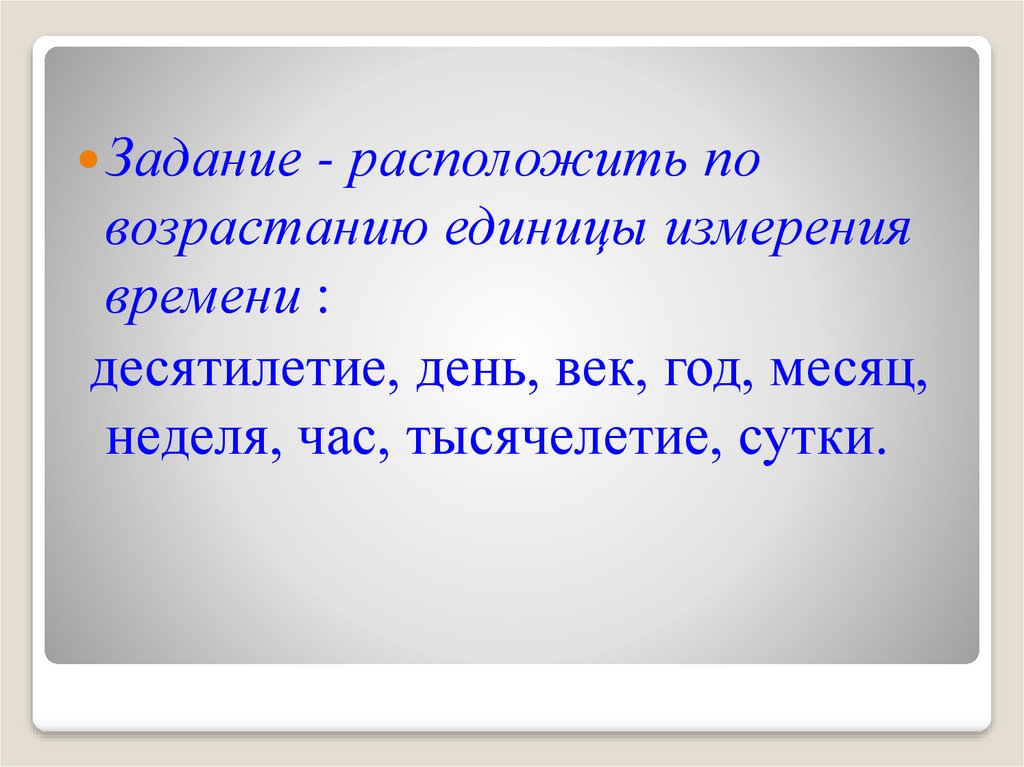 Задание - расположить по возрастанию единицы измерения времени :

десятилетие, день, век, год, месяц, неделя, час, тысячелетие, сутки.